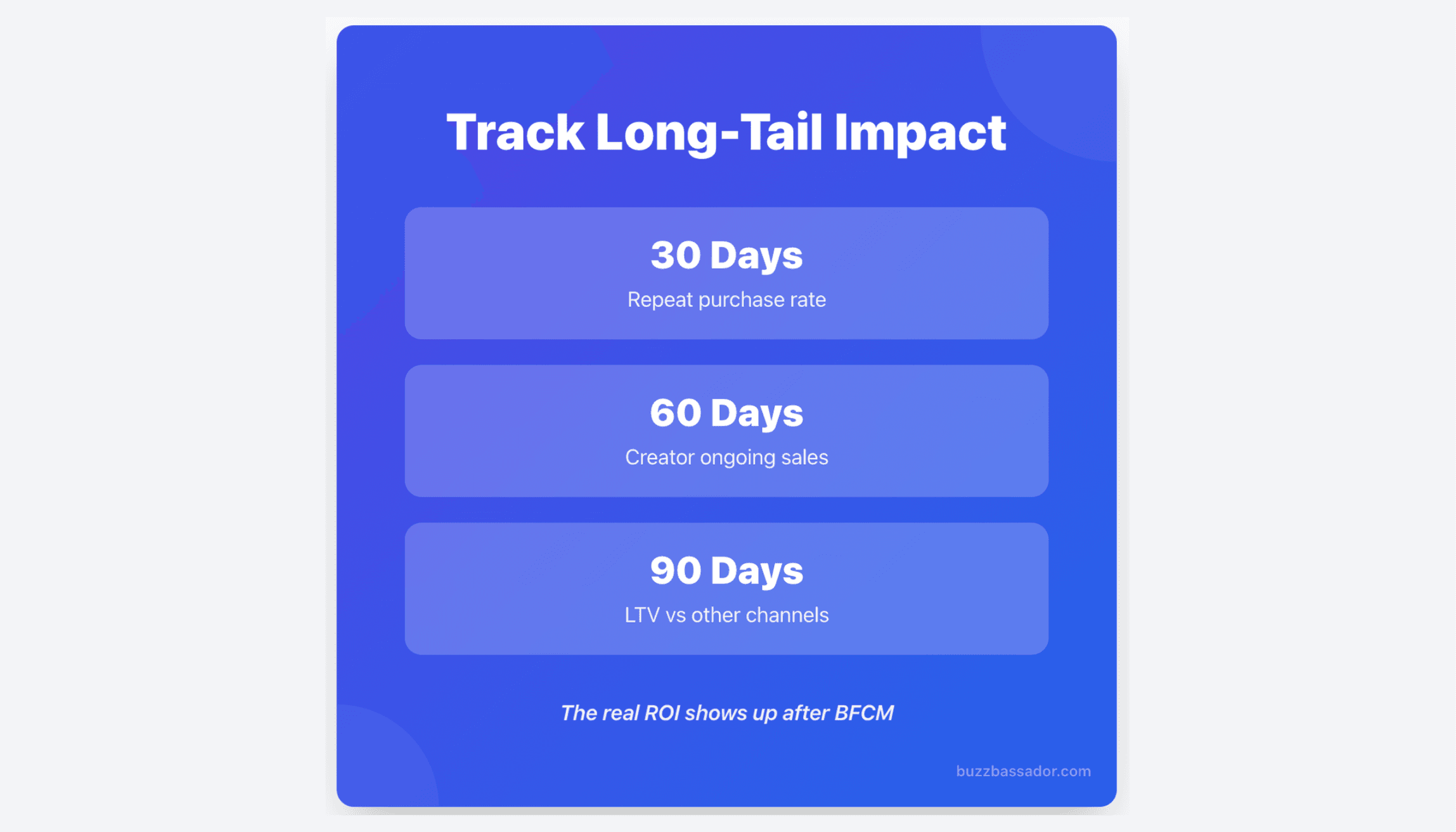 Track Long-Tail Impact

30 Days
Repeat purchase rate

60 Days
Creator ongoing sales

90 Days
LTV vs other channels

The real ROI shows up after BFCM

buzzbassador.com